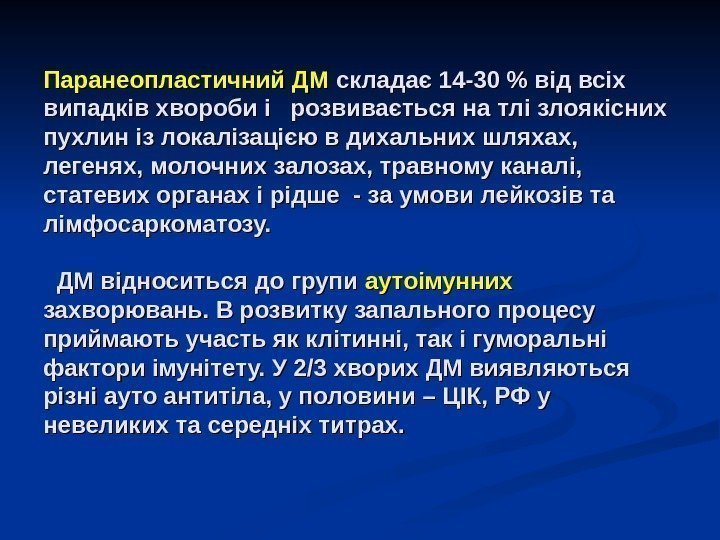 Паранеопластичний ДМ складає 14-30 % від всіх випадків хвороби і розвивається на тлі злоякісних пухлин із локалізацією в дихальних шляхах, легенях, молочних залозах, травному каналі, статевих органах і рідше - за умови лейкозів та лімфосаркоматозу.

ДМ відноситься до групи аутоімунних захворювань. В розвитку запального процесу приймають участь як клітинні, так і гуморальні фактори імунітету. У 2/3 хворих ДМ виявляються різні ауто антитіла, у половини – ЦІК, РФ у невеликих та середніх титрах.